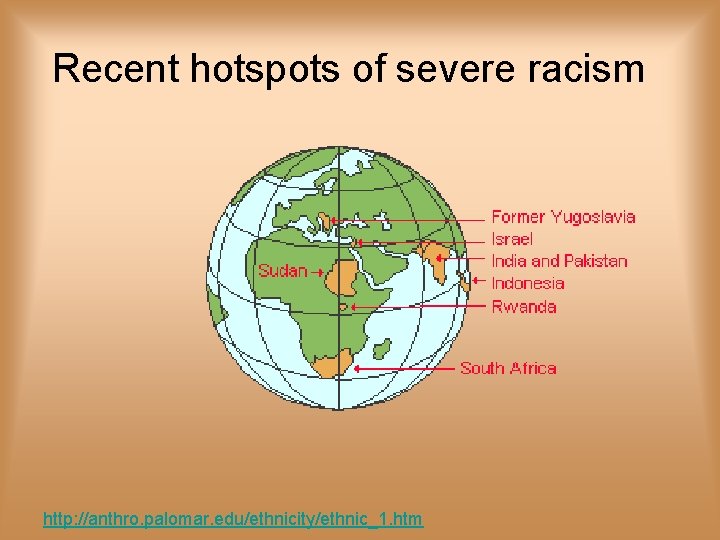 Recent hotspots of severe racism

Sudan

Former Yugoslavia
Israel
India and Pakistan
Indonesia
Rwanda
South Africa

http://anthro.palomar.edu/ethnicity/ethnic_1.htm